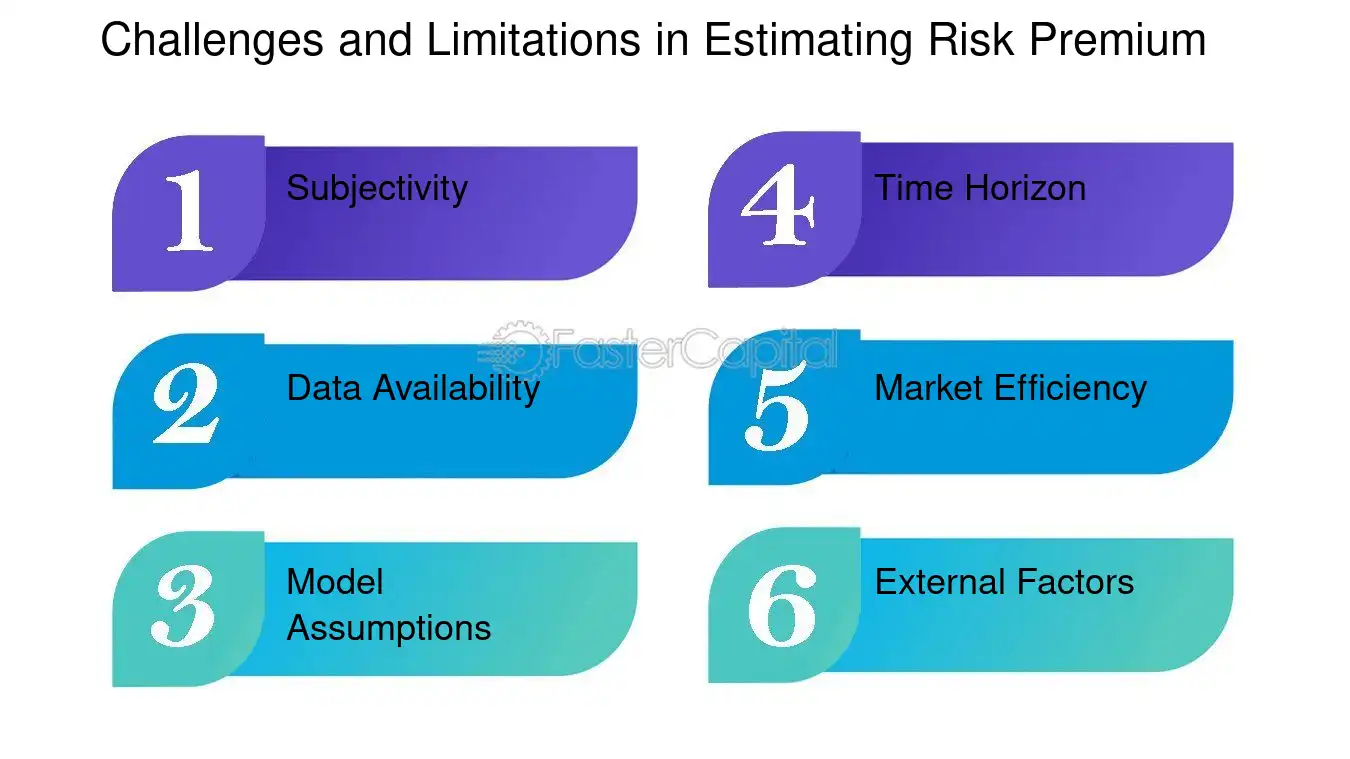 Challenges and Limitations in Estimating Risk Premium

1 Subjectivity

2 Data Availability

3 Model Assumptions

4 Time Horizon

5 Market Efficiency

6 External Factors

FasterCapital